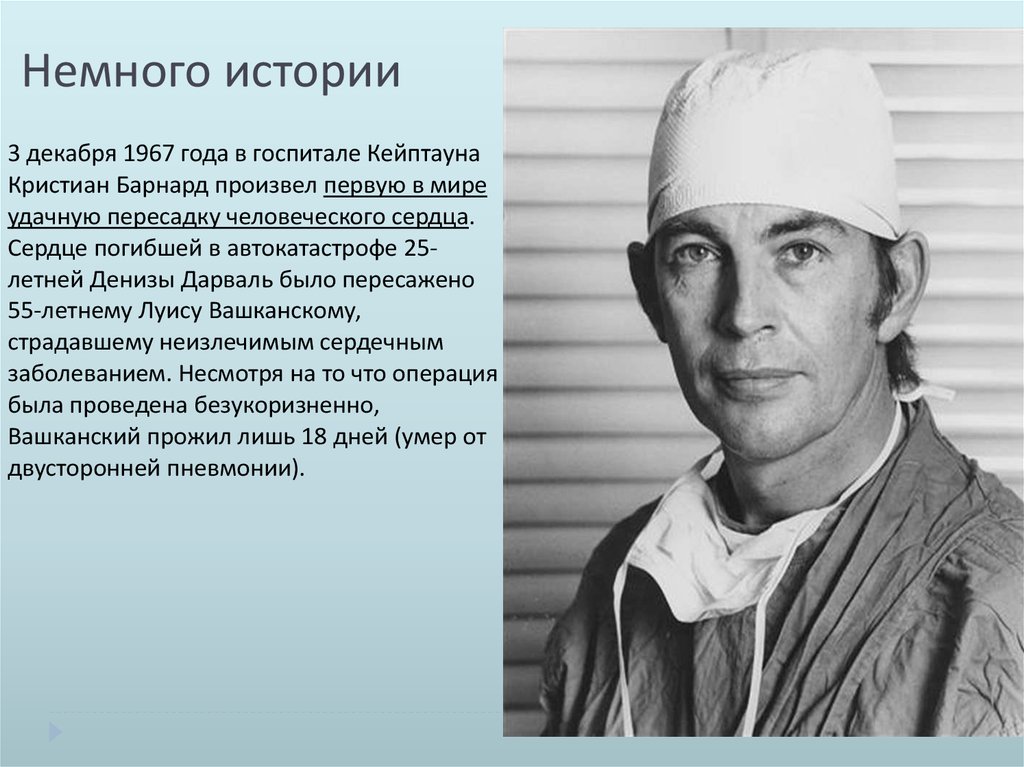 Немного истории

3 декабря 1967 года в госпитале Кейптауна Кристиан Барнард произвел первую в мире удачную пересадку человеческого сердца. Сердце погибшей в автокатастрофе 25-летней Денизы Дарваль было пересажено 55-летнему Луису Вашканскому, страдавшему неизлечимым сердечным заболеванием. Несмотря на то что операция была проведена безукоризненно, Вашканский прожил лишь 18 дней (умер от двусторонней пневмонии).